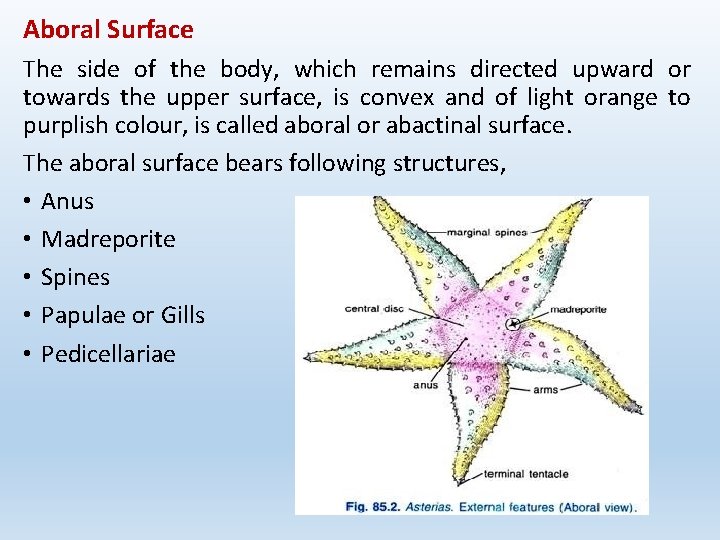 Aboral Surface

The side of the body, which remains directed upward or towards the upper surface, is convex and of light orange to purplish colour, is called aboral or abactinal surface.

The aboral surface bears following structures,

• Anus
• Madreporite
• Spines
• Papulae or Gills
• Pedicellariae

marginal spines
central disc
madreporite
anus
arms
terminal tentacle

Fig. 85.2. Asterias. External features (Aboral view).